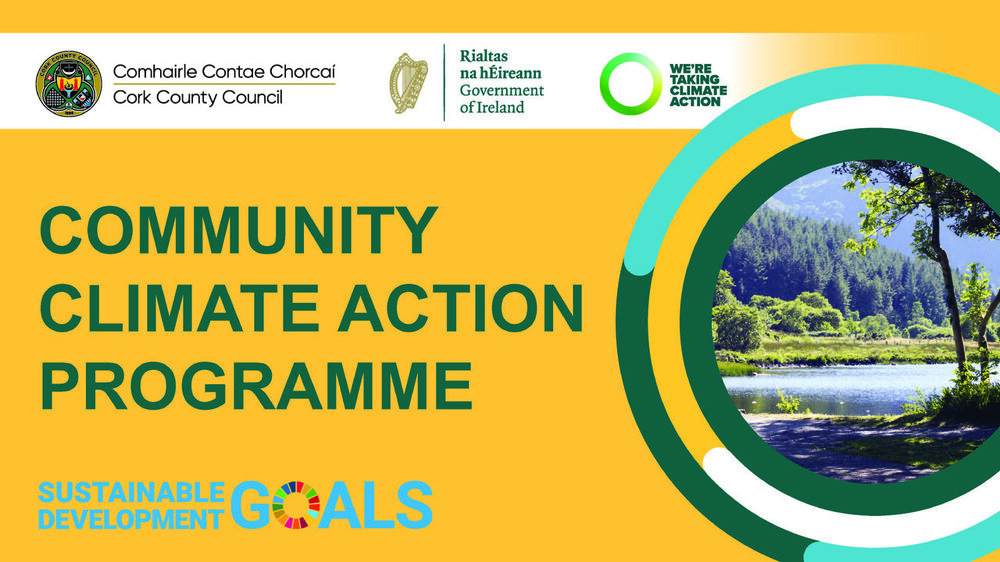 Comhairle Contae Chorcaí
Cork County Council

Rialtas na hÉireann
Government of Ireland

WE'RE TAKING CLIMATE ACTION

COMMUNITY CLIMATE ACTION PROGRAMME

SUSTAINABLE DEVELOPMENT GOALS